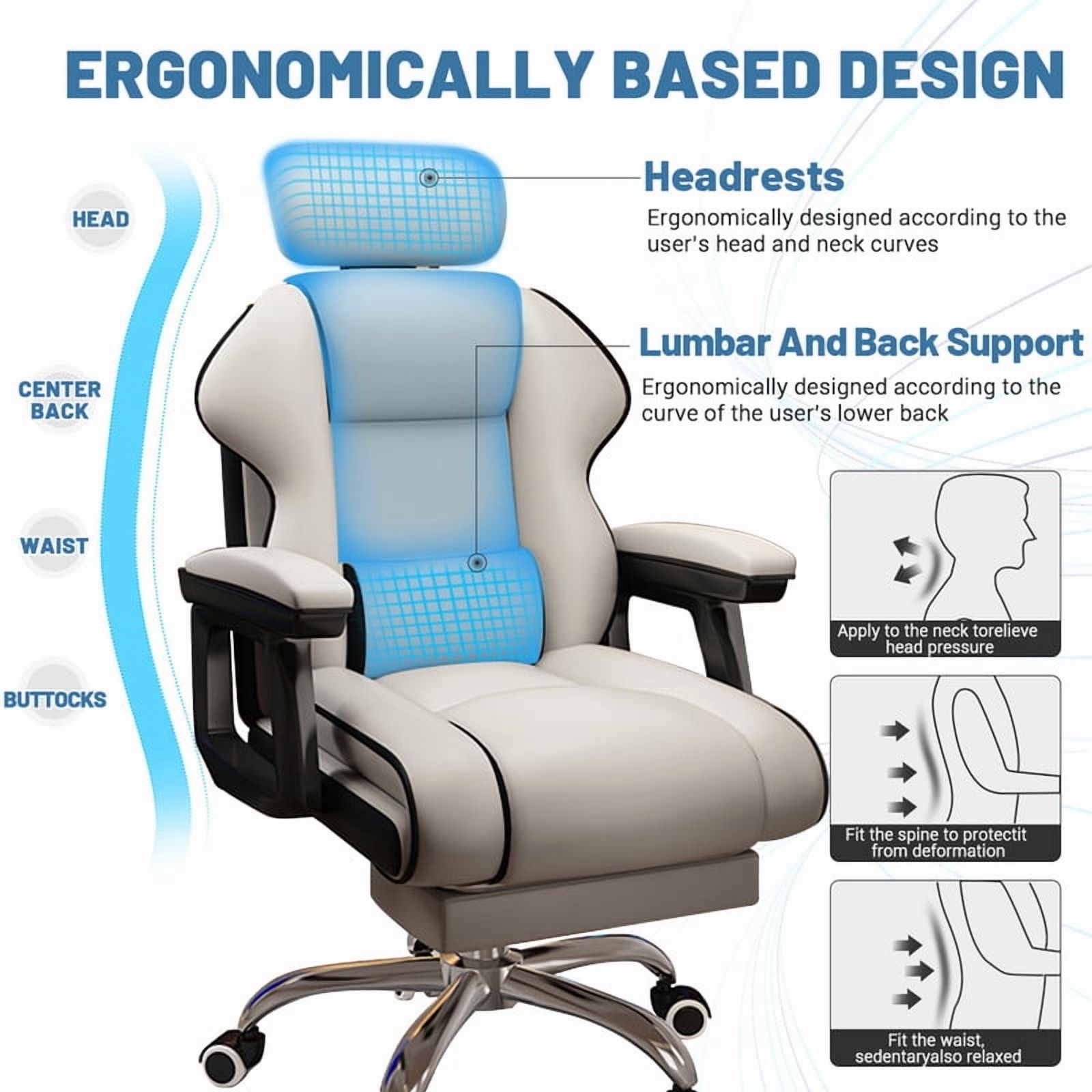 ERGONOMICALLY BASED DESIGN

HEAD

CENTER BACK

WAIST

BUTTOCKS

Headrests

Ergonomically designed according to the user's head and neck curves

Lumbar And Back Support

Ergonomically designed according to the curve of the user's lower back

Apply to the neck torelieve head pressure

Fit the spine to protectit from deformation

Fit the waist, sedentaryalso relaxed